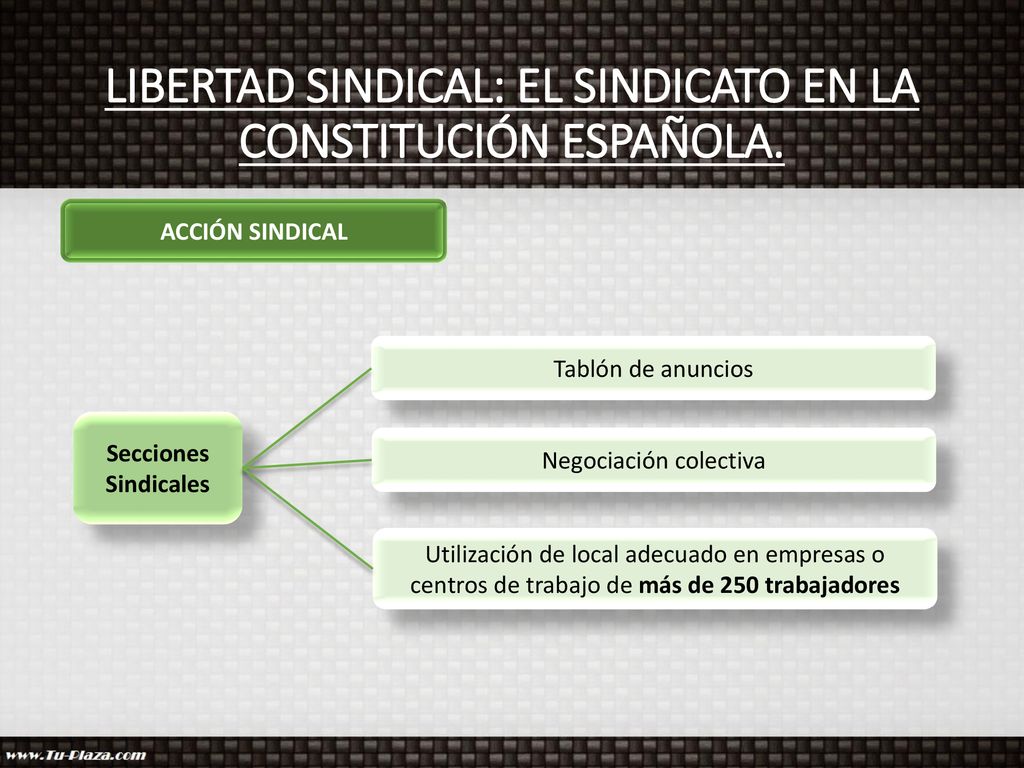 LIBERTAD SINDICAL: EL SINDICATO EN LA CONSTITUCIÓN ESPAÑOLA.

ACCIÓN SINDICAL

Secciones Sindicales

Tablón de anuncios

Negociación colectiva

Utilización de local adecuado en empresas o centros de trabajo de más de 250 trabajadores

www.Tu-Plaza.com